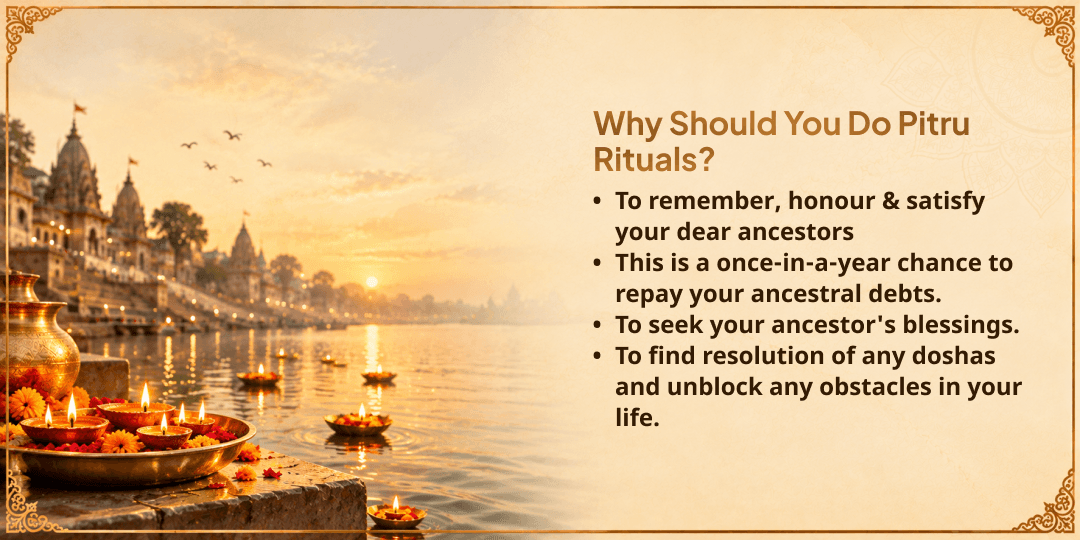 Why Should You Do Pitru Rituals?

• To remember, honour & satisfy your dear ancestors
• This is a once-in-a-year chance to repay your ancestral debts.
• To seek your ancestor's blessings.
• To find resolution of any doshas and unblock any obstacles in your life.